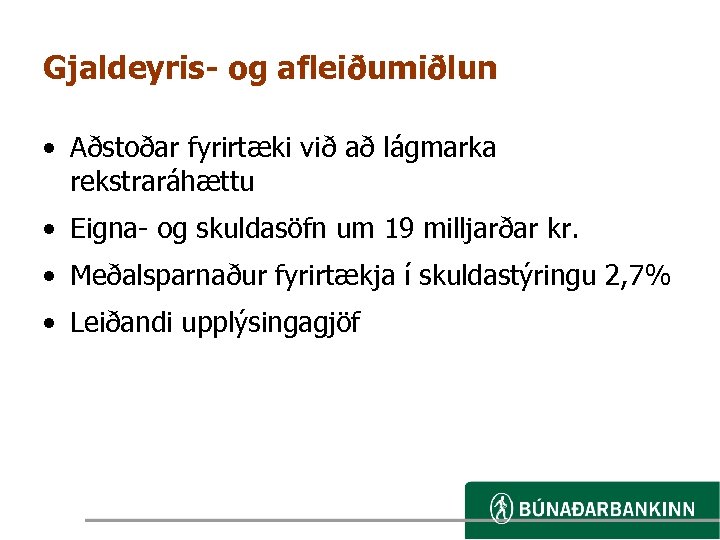 Gjaldeyris- og afleiðumiðlun

• Aðstoðar fyrirtæki við að lágmarka rekstraráhættu

• Eigna- og skuldasöfn um 19 milljarðar kr.

• Meðalsparnaður fyrirtækja í skuldastýringu 2,7%

• Leiðandi upplýsingagjöf

BÚNAÐARBANKINN